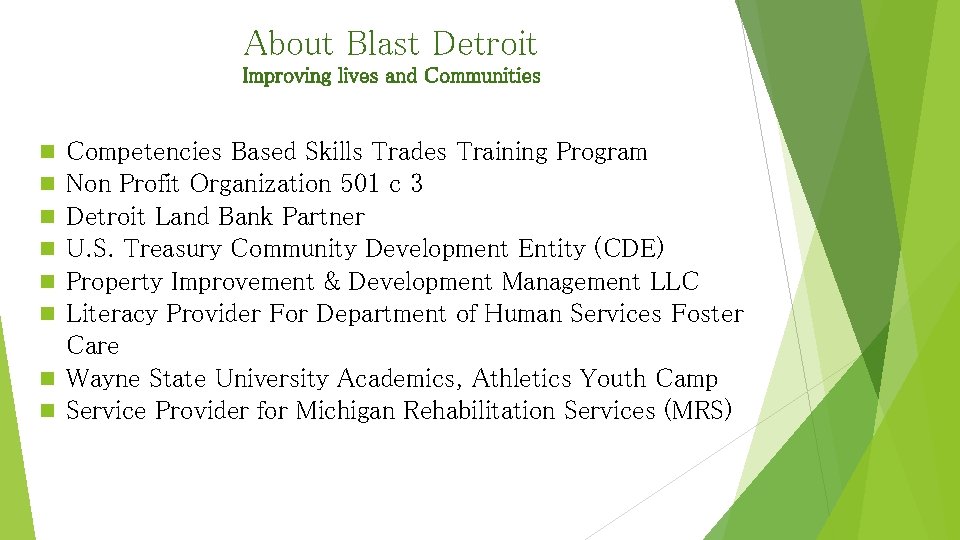 About Blast Detroit
Improving lives and Communities

- Competencies Based Skills Trades Training Program
- Non Profit Organization 501 c 3
- Detroit Land Bank Partner
- U.S. Treasury Community Development Entity (CDE)
- Property Improvement & Development Management LLC
- Literacy Provider For Department of Human Services Foster Care
- Wayne State University Academics, Athletics Youth Camp
- Service Provider for Michigan Rehabilitation Services (MRS)